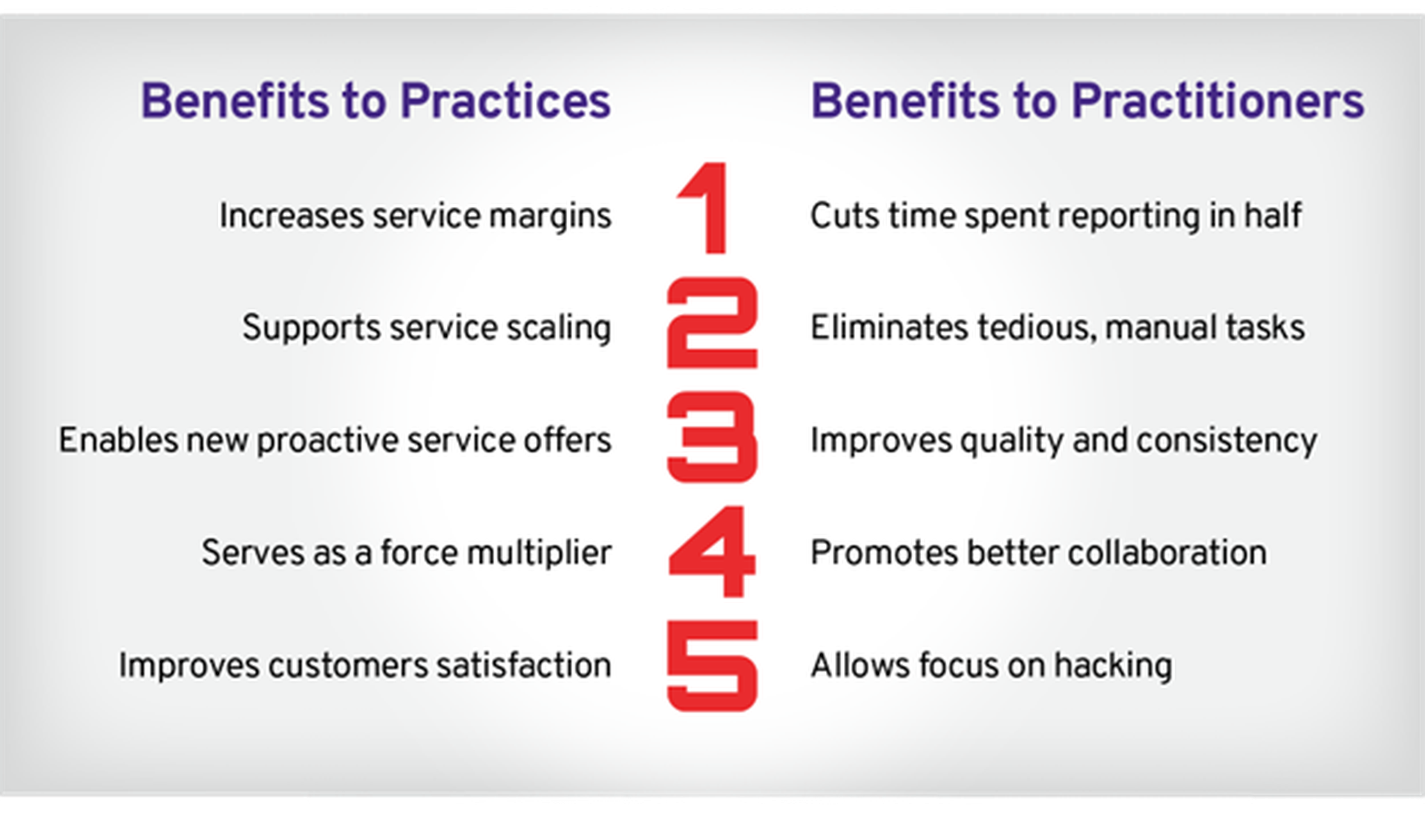 | Benefits to Practices | | Benefits to Practitioners |
|---|---|---|
| Increases service margins | 1 | Cuts time spent reporting in half |
| Supports service scaling | 2 | Eliminates tedious, manual tasks |
| Enables new proactive service offers | 3 | Improves quality and consistency |
| Serves as a force multiplier | 4 | Promotes better collaboration |
| Improves customers satisfaction | 5 | Allows focus on hacking |